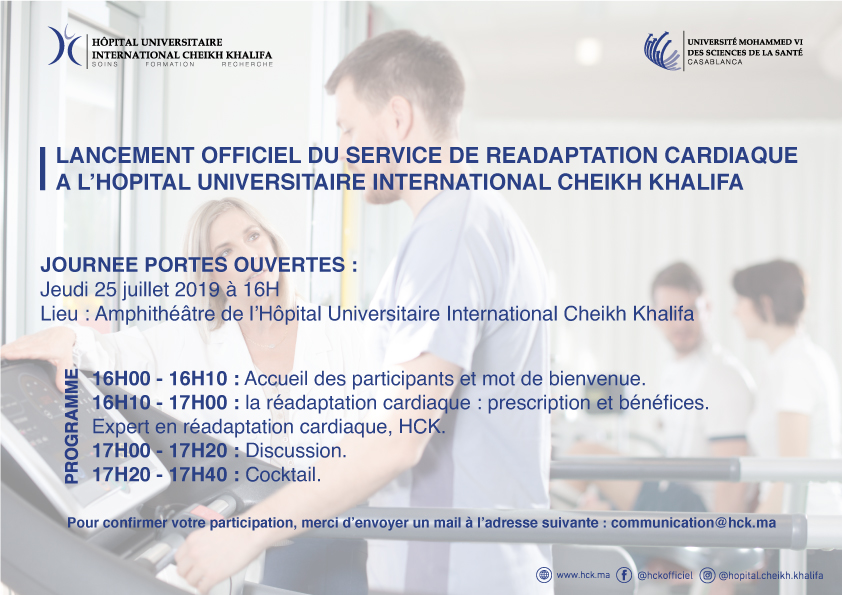 HÔPITAL UNIVERSITAIRE
INTERNATIONAL CHEIKH KHALIFA
SOINS FORMATION RECHERCHE

UNIVERSITÉ MOHAMMED VI
DES SCIENCES DE LA SANTÉ
CASABLANCA

LANCEMENT OFFICIEL DU SERVICE DE READAPTATION CARDIAQUE A L'HOPITAL UNIVERSITAIRE INTERNATIONAL CHEIKH KHALIFA

JOURNEE PORTES OUVERTES :
Jeudi 25 juillet 2019 à 16H
Lieu : Amphithéâtre de l'Hôpital Universitaire International Cheikh Khalifa

PROGRAMME
16H00 - 16H10 : Accueil des participants et mot de bienvenue.
16H10 - 17H00 : la réadaptation cardiaque : prescription et bénéfices.
Expert en réadaptation cardiaque, HCK.
17H00 - 17H20 : Discussion.
17H20 - 17H40 : Cocktail.

Pour confirmer votre participation, merci d'envoyer un mail à l'adresse suivante : communication@hck.ma

www.hck.ma @hckofficiel @hopital.cheikh.khalifa